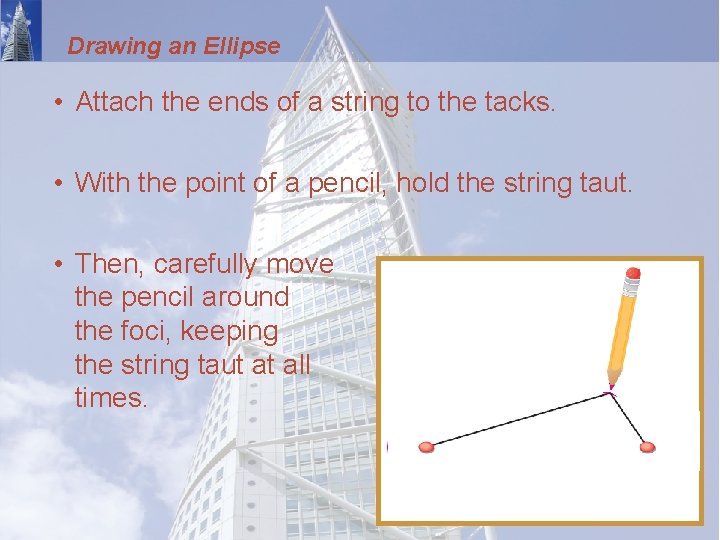 Drawing an Ellipse

• Attach the ends of a string to the tacks.

• With the point of a pencil, hold the string taut.

• Then, carefully move the pencil around the foci, keeping the string taut at all times.